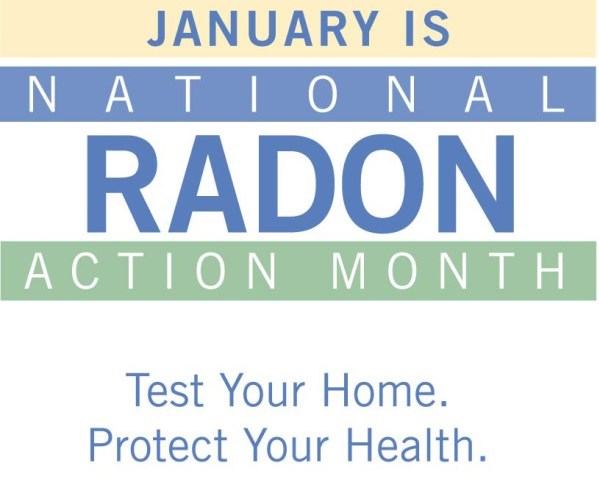 JANUARY IS
NATIONAL
RADON
ACTION MONTH

Test Your Home.
Protect Your Health.